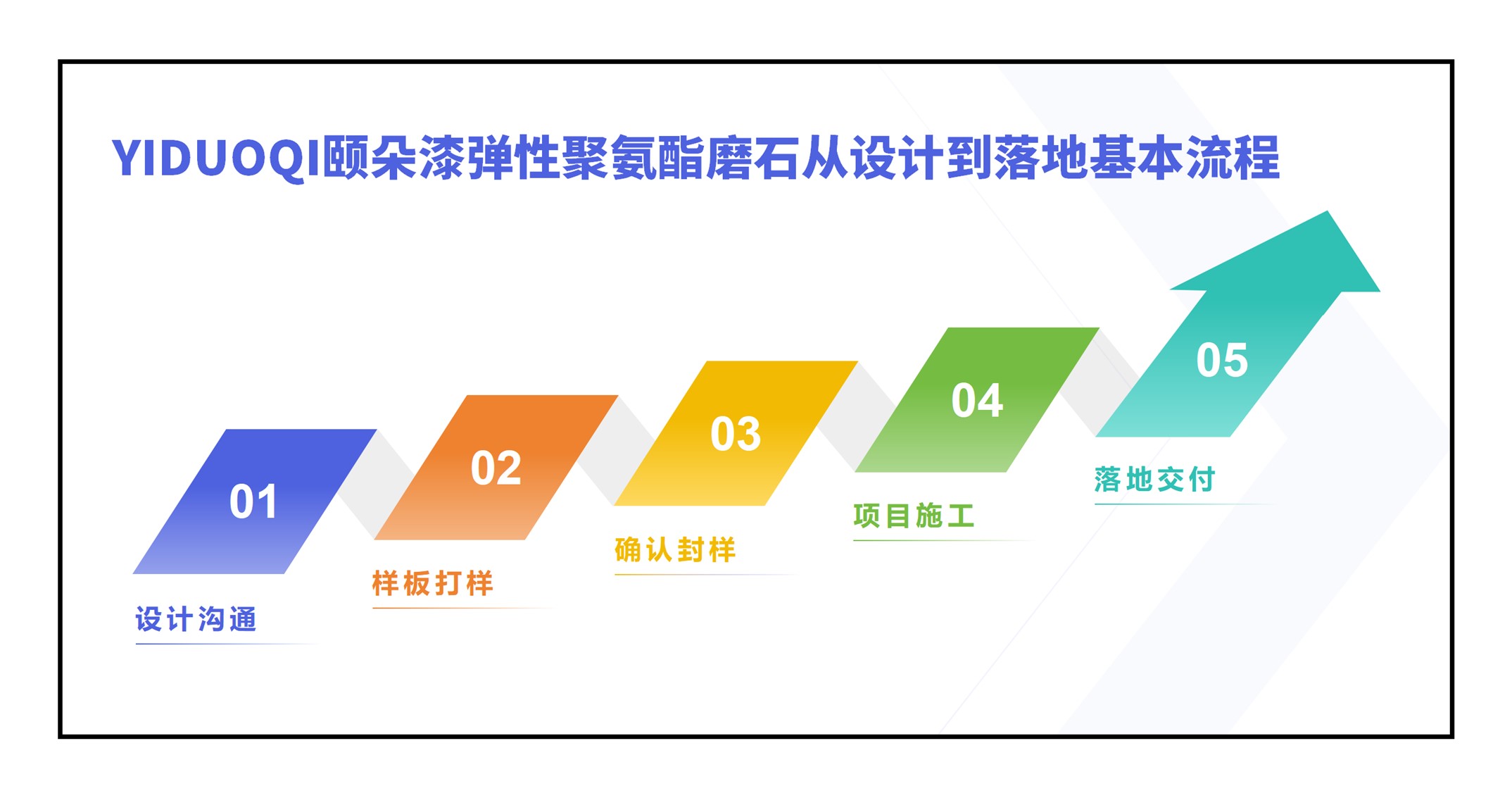 YIDUOQI颐朵漆弹性聚氨酯磨石从设计到落地基本流程

01
设计沟通

02
样板打样

03
确认封样

04
项目施工

05
落地交付